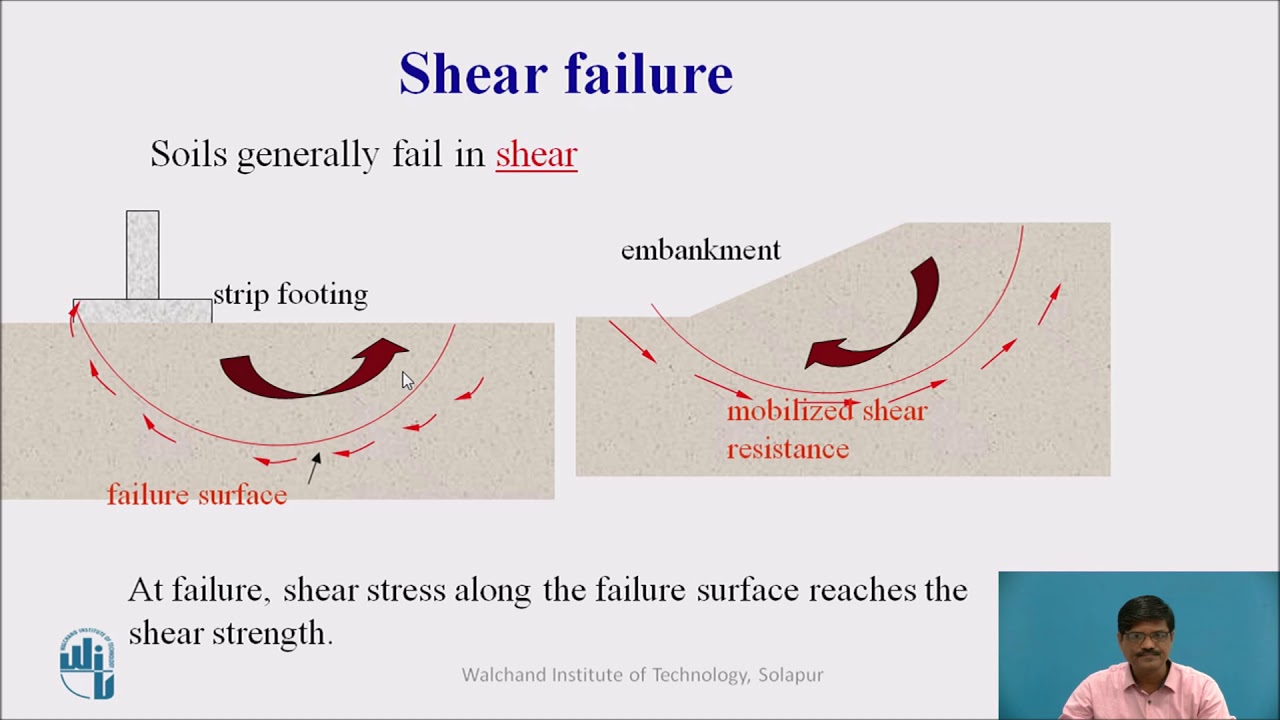 Shear failure

Soils generally fail in shear

strip footing

failure surface

embankment

mobilized shear resistance

At failure, shear stress along the failure surface reaches the shear strength.

Walchand Institute of Technology, Solapur